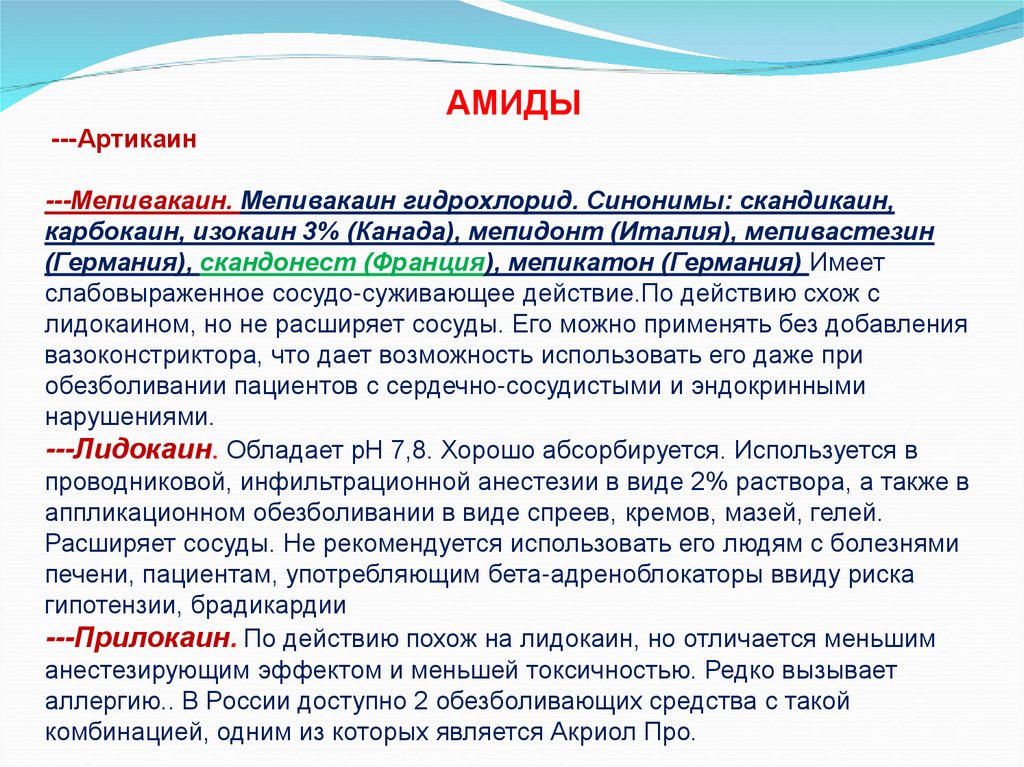 АМИДЫ

---Артикаин

---Мепивакаин. Мепивакаин гидрохлорид. Синонимы: скандикаин, карбокаин, изокаин 3% (Канада), мепидонт (Италия), мепивастезин (Германия), скандонест (Франция), мепикатон (Германия) Имеет слабовыраженное сосудо-суживающее действие.По действию схож с лидокаином, но не расширяет сосуды. Его можно применять без добавления вазоконстриктора, что дает возможность использовать его даже при обезболивании пациентов с сердечно-сосудистыми и эндокринными нарушениями.

---Лидокаин. Обладает pH 7,8. Хорошо абсорбируется. Используется в проводниковой, инфильтрационной анестезии в виде 2% раствора, а также в аппликационном обезболивании в виде спреев, кремов, мазей, гелей. Расширяет сосуды. Не рекомендуется использовать его людям с болезнями печени, пациентам, употребляющим бета-адреноблокаторы ввиду риска гипотензии, брадикардии

---Прилокаин. По действию похож на лидокаин, но отличается меньшим анестезирующим эффектом и меньшей токсичностью. Редко вызывает аллергию.. В России доступно 2 обезболивающих средства с такой комбинацией, одним из которых является Акриол Про.